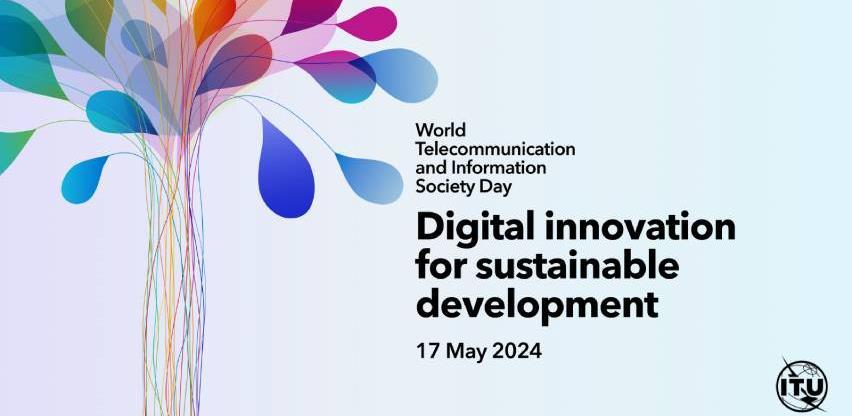 World Telecommunication and Information Society Day

Digital innovation for sustainable development

17 May 2024

ITU